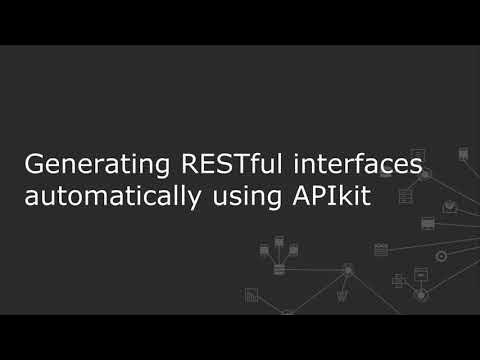 Generating RESTful interfaces automatically using APIkit